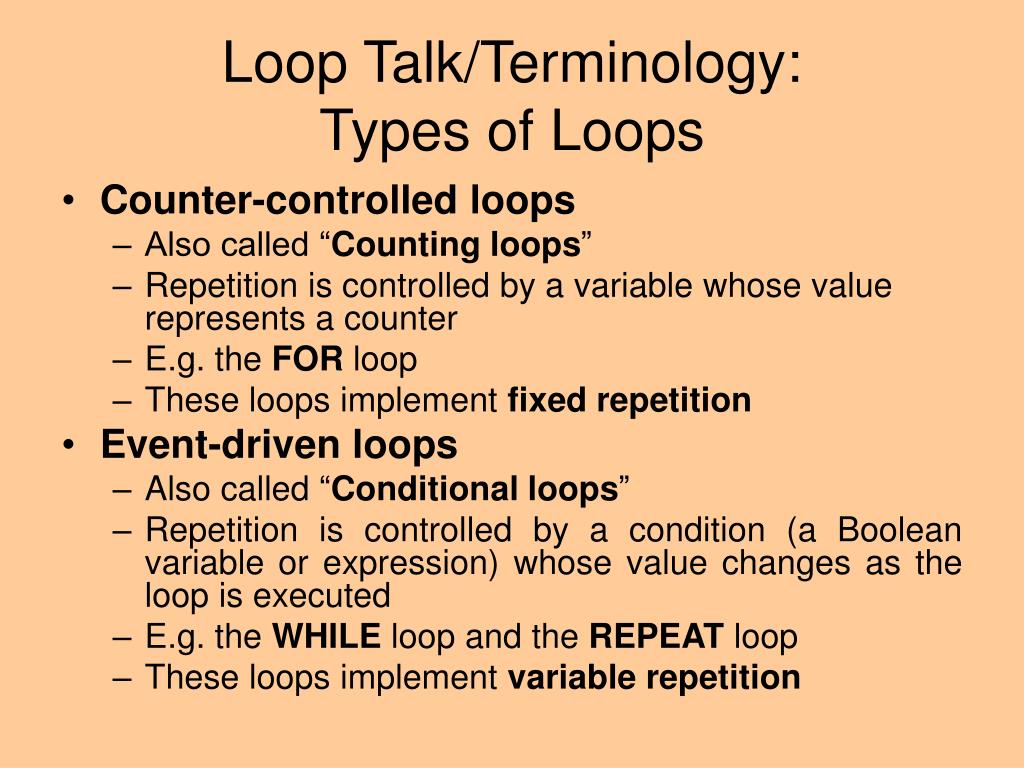 Loop Talk/Terminology:
Types of Loops

• Counter-controlled loops
– Also called “Counting loops”
– Repetition is controlled by a variable whose value represents a counter
– E.g. the FOR loop
– These loops implement fixed repetition
• Event-driven loops
– Also called “Conditional loops”
– Repetition is controlled by a condition (a Boolean variable or expression) whose value changes as the loop is executed
– E.g. the WHILE loop and the REPEAT loop
– These loops implement variable repetition